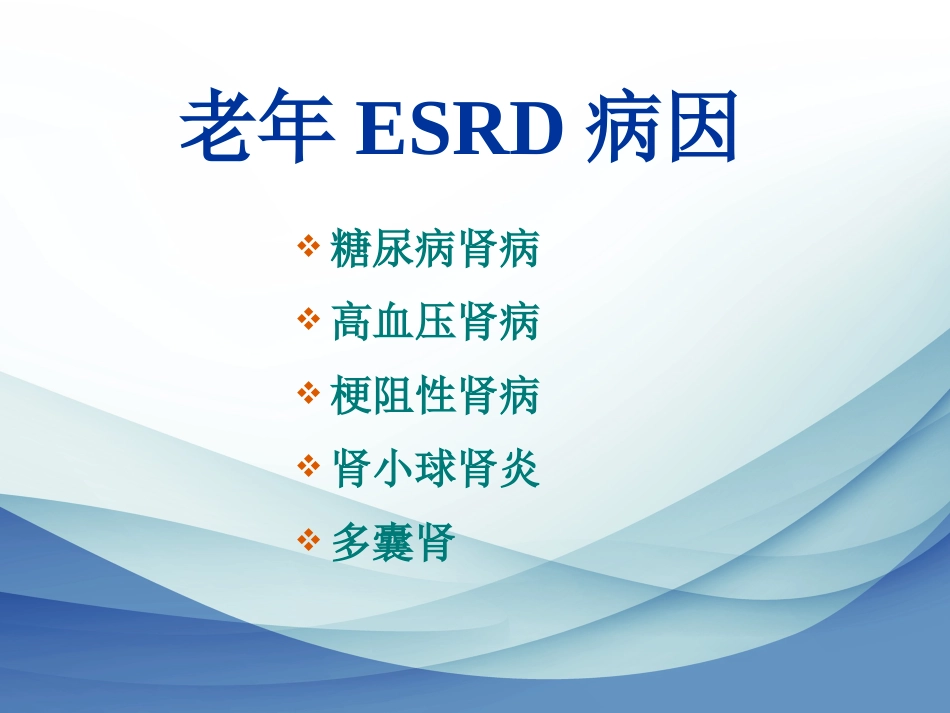 老年 ESRD 病因

❖ 糖尿病肾病
❖ 高血压肾病
❖ 梗阻性肾病
❖ 肾小球肾炎
❖ 多囊肾